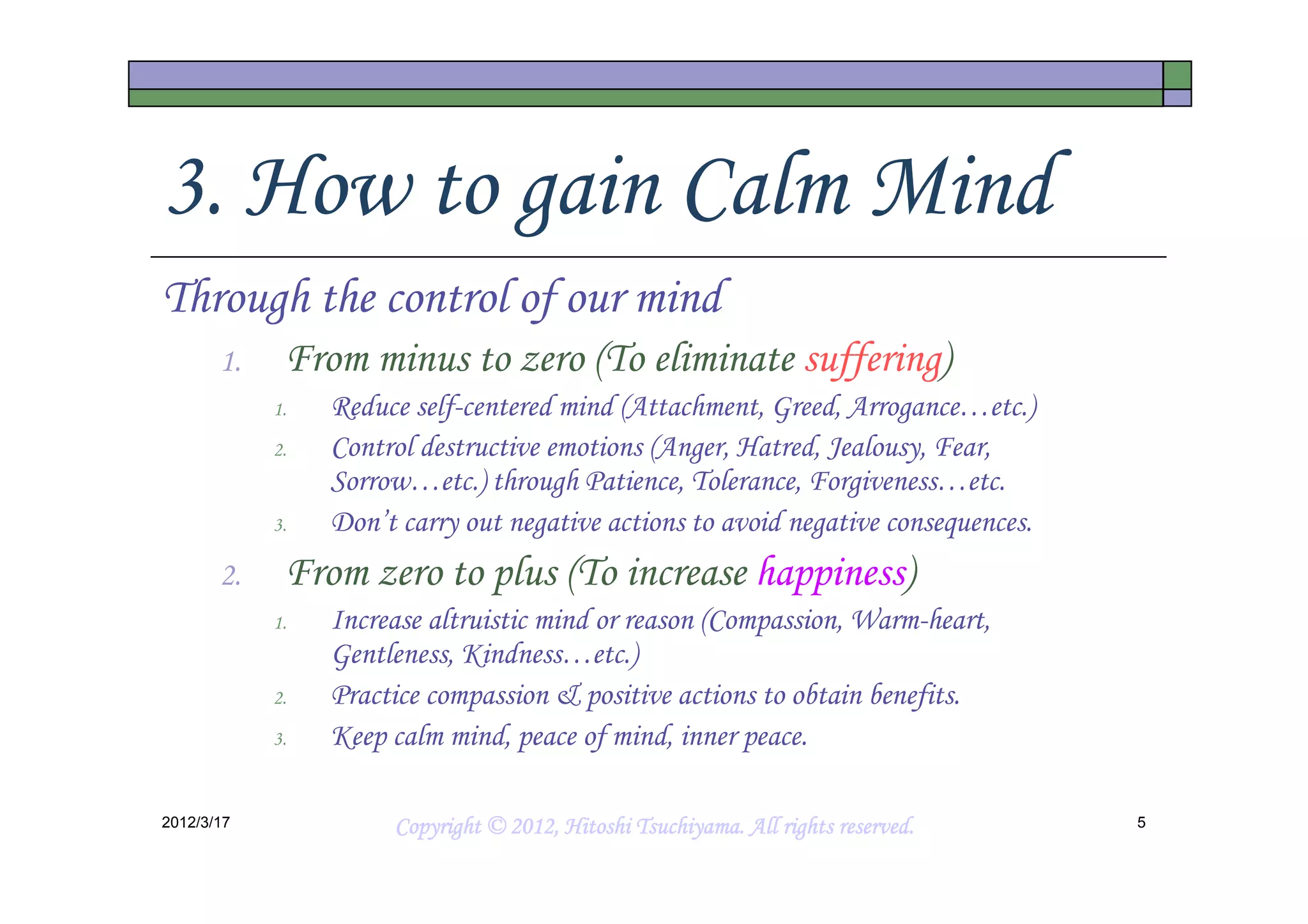 3. How to gain Calm Mind

Through the control of our mind

1. From minus to zero (To eliminate suffering)

1. Reduce self-centered mind (Attachment, Greed, Arrogance…etc.)
2. Control destructive emotions (Anger, Hatred, Jealousy, Fear, Sorrow…etc.) through Patience, Tolerance, Forgiveness…etc.
3. Don't carry out negative actions to avoid negative consequences.

2. From zero to plus (To increase happiness)

1. Increase altruistic mind or reason (Compassion, Warm-heart, Gentleness, Kindness…etc.)
2. Practice compassion & positive actions to obtain benefits.
3. Keep calm mind, peace of mind, inner peace.

2012/3/17

Copyright © 2012, Hitoshi Tsuchiyama. All rights reserved.

5